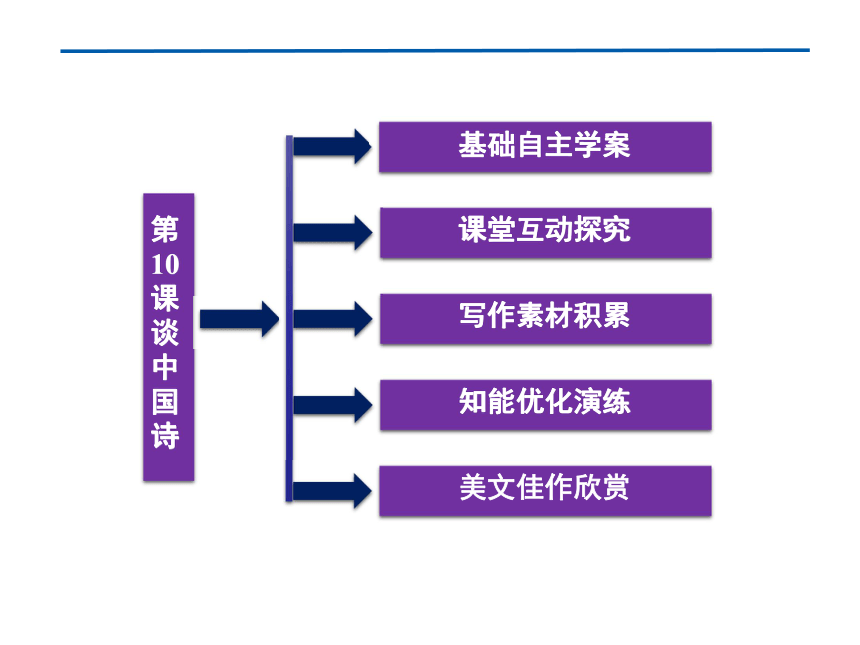 第10课谈中国诗

基础自主学案

课堂互动探究

写作素材积累

知能优化演练

美文佳作欣赏